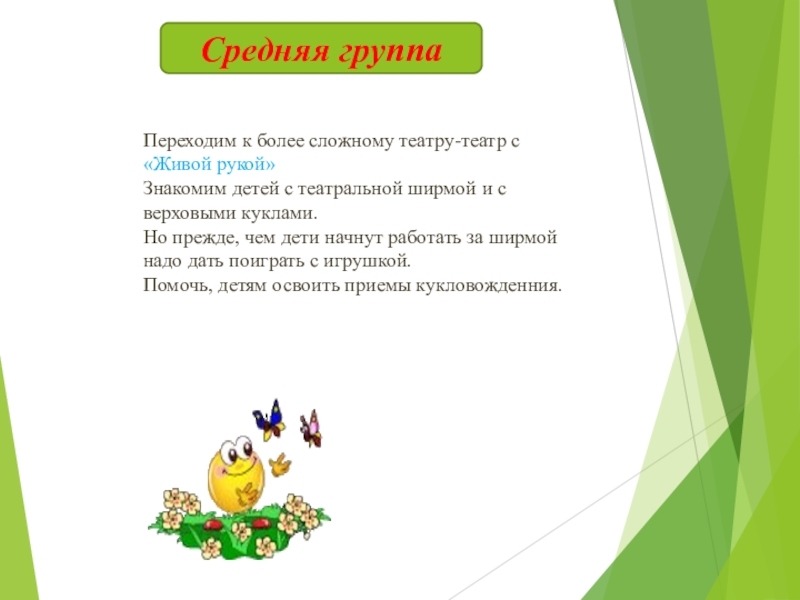 Средняя группа

Переходим к более сложному театру-театр с «Живой рукой»
Знакомим детей с театральной ширмой и с верховыми куклами.
Но прежде, чем дети начнут работать за ширмой надо дать поиграть с игрушкой.
Помочь, детям освоить приемы кукловожденния.